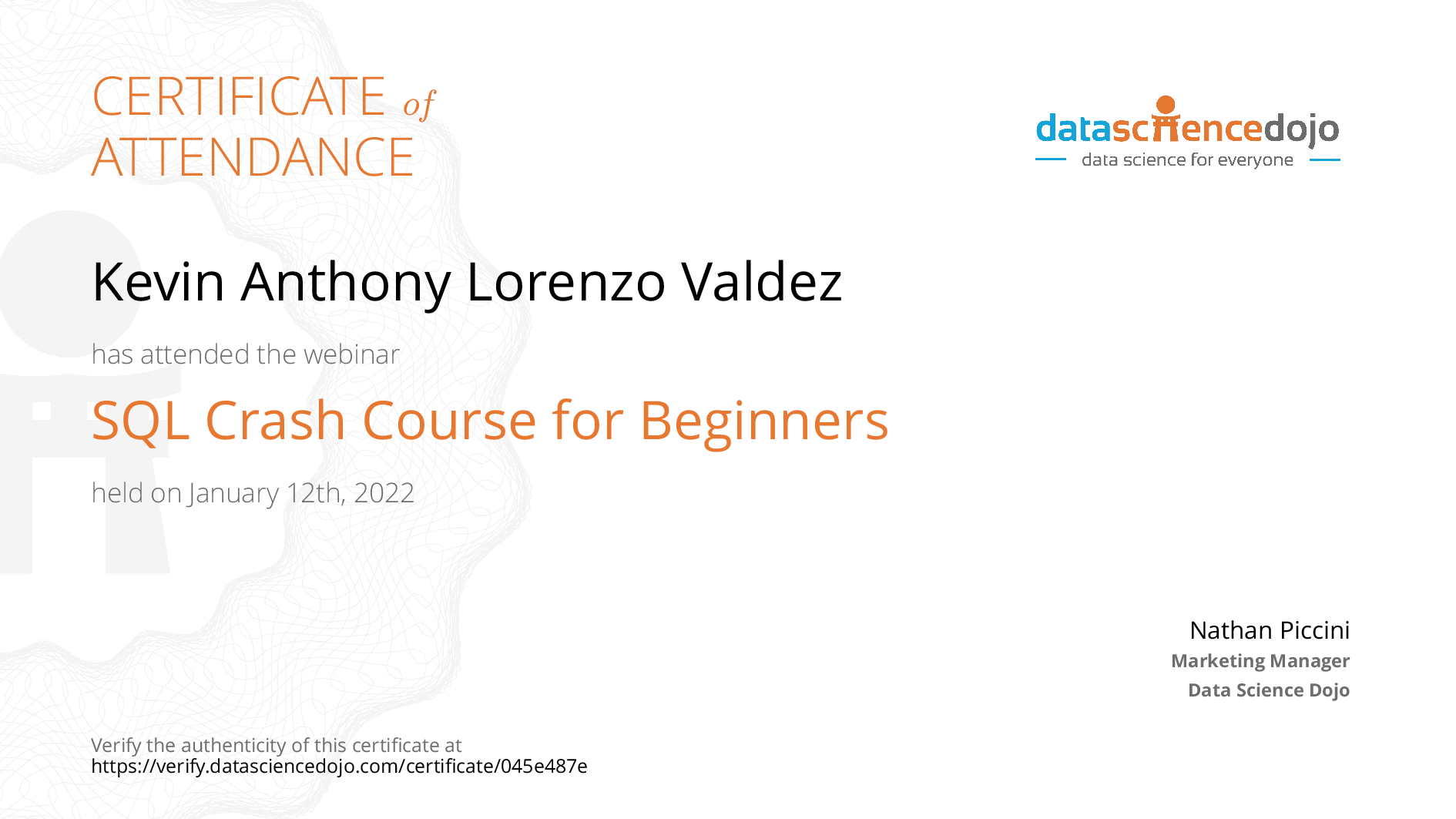 CERTIFICATE of ATTENDANCE

datasciencedojo
data science for everyone

Kevin Anthony Lorenzo Valdez

has attended the webinar

SQL Crash Course for Beginners

held on January 12th, 2022

Nathan Piccini
Marketing Manager
Data Science Dojo

Verify the authenticity of this certificate at
https://verify.datasciencedojo.com/certificate/045e487e